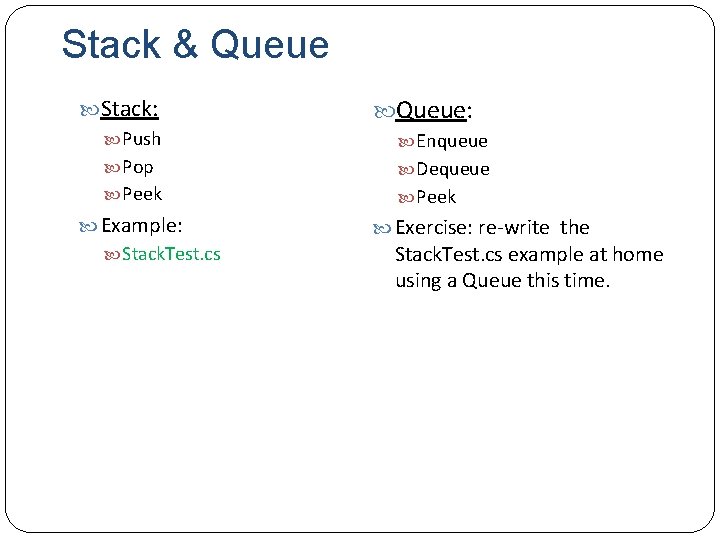 Stack & Queue

Stack:
Push
Pop
Peek
Example:
StackTest.cs

Queue:
Enqueue
Dequeue
Peek
Exercise: re-write the StackTest.cs example at home using a Queue this time.